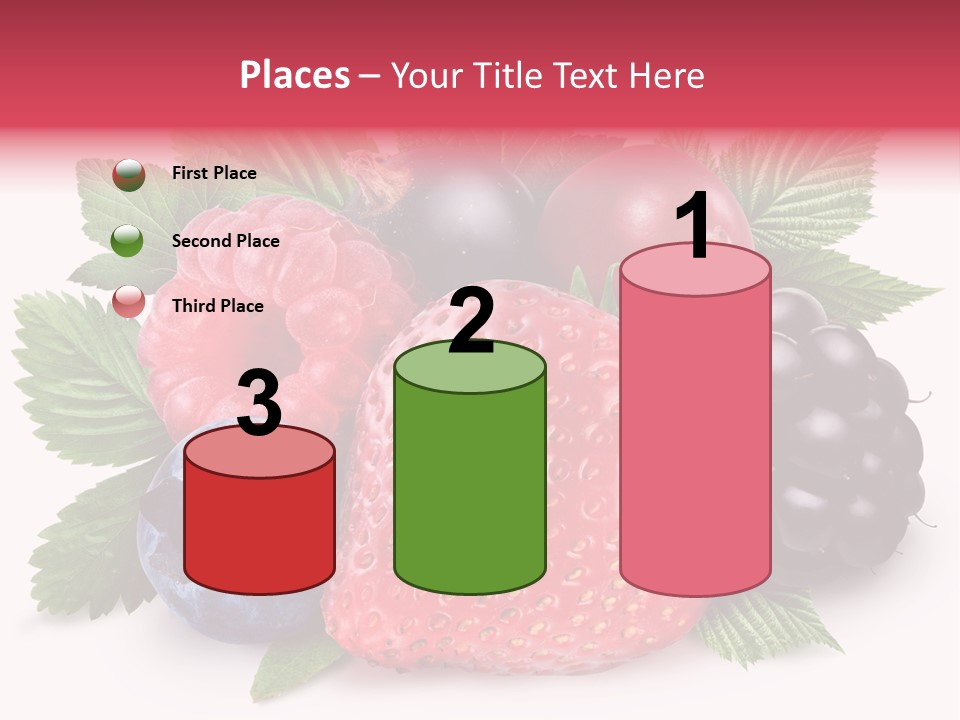 Places – Your Title Text Here

First Place

Second Place

Third Place

3

2

1